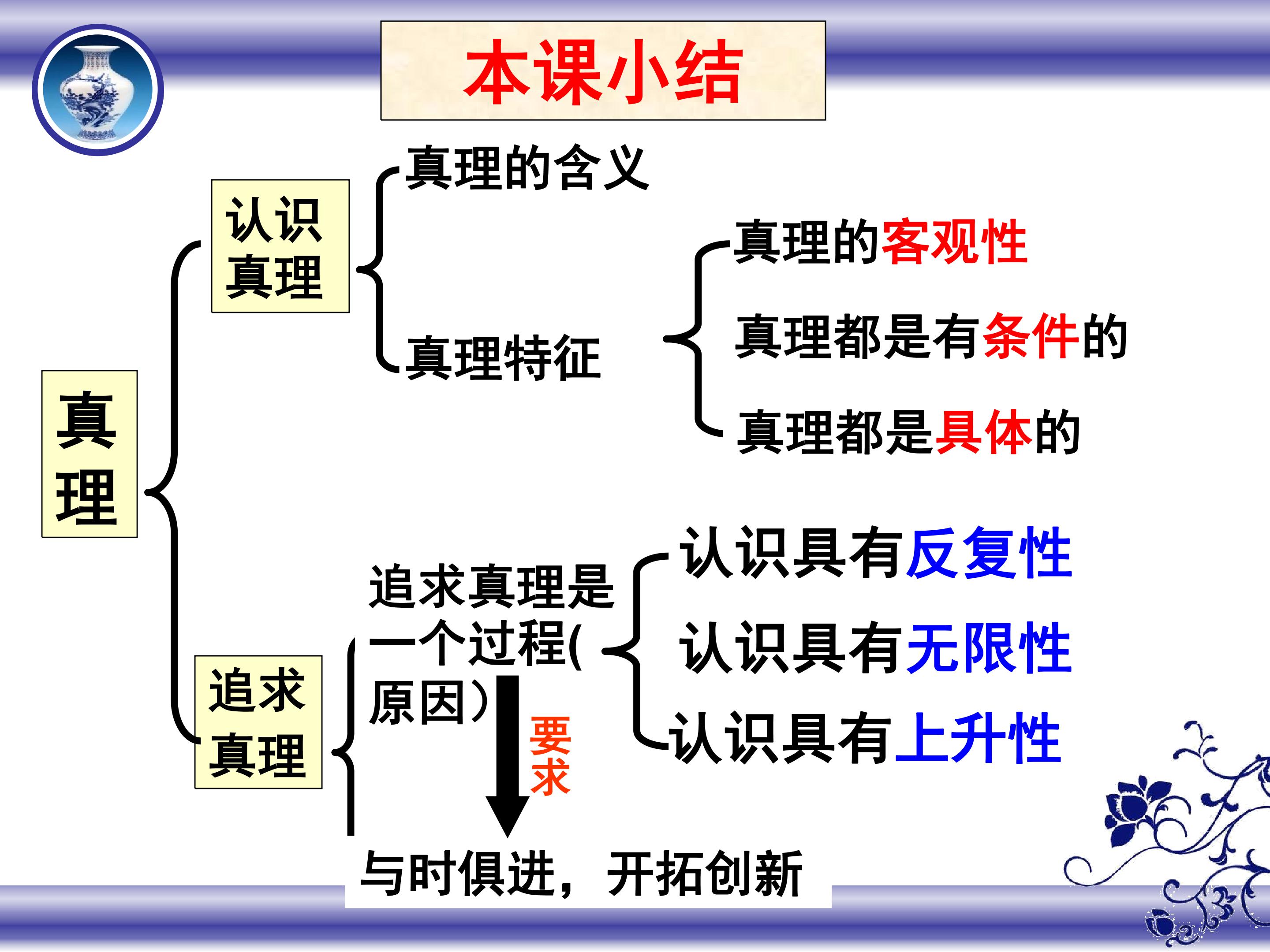 本课小结

真理

认识真理

真理的含义

真理特征

真理的客观性

真理都是有条件的

真理都是具体的

追求真理

追求真理是一个过程(原因)

认识具有反复性

认识具有无限性

认识具有上升性

要求

与时俱进，开拓创新